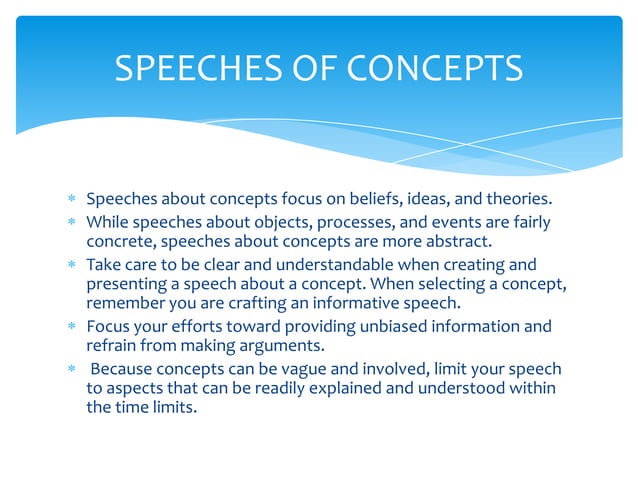 SPEECHES OF CONCEPTS

* Speeches about concepts focus on beliefs, ideas, and theories.
* While speeches about objects, processes, and events are fairly concrete, speeches about concepts are more abstract.
* Take care to be clear and understandable when creating and presenting a speech about a concept. When selecting a concept, remember you are crafting an informative speech.
* Focus your efforts toward providing unbiased information and refrain from making arguments.
* Because concepts can be vague and involved, limit your speech to aspects that can be readily explained and understood within the time limits.